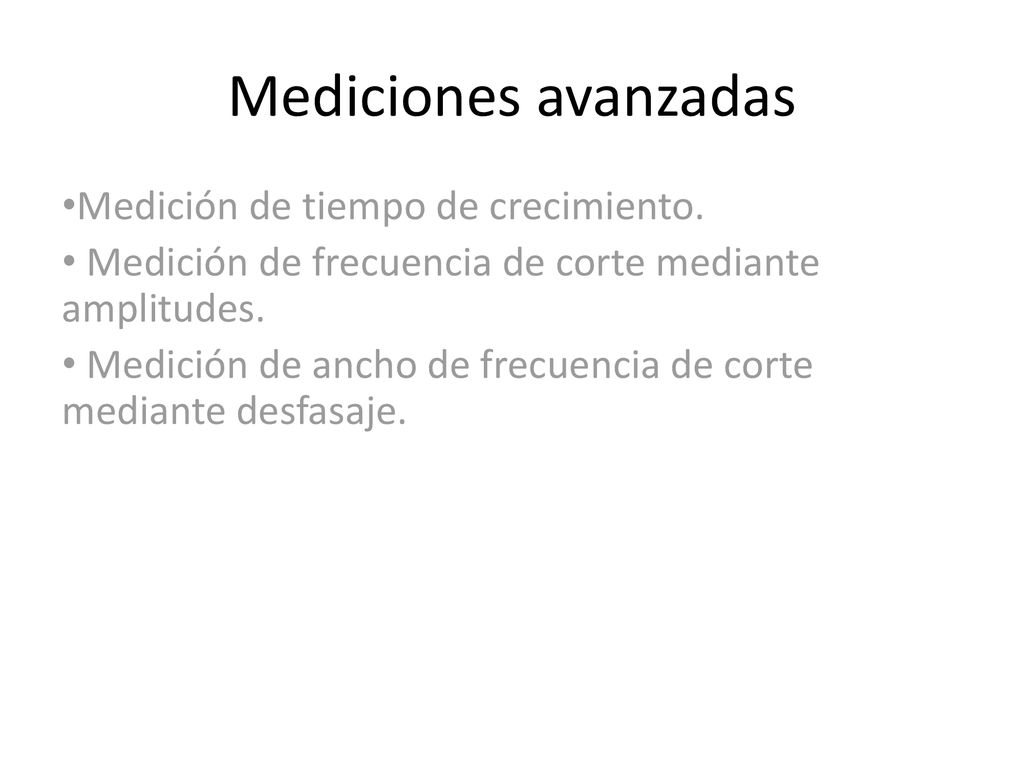 Mediciones avanzadas

•Medición de tiempo de crecimiento.

• Medición de frecuencia de corte mediante amplitudes.

• Medición de ancho de frecuencia de corte mediante desfasaje.